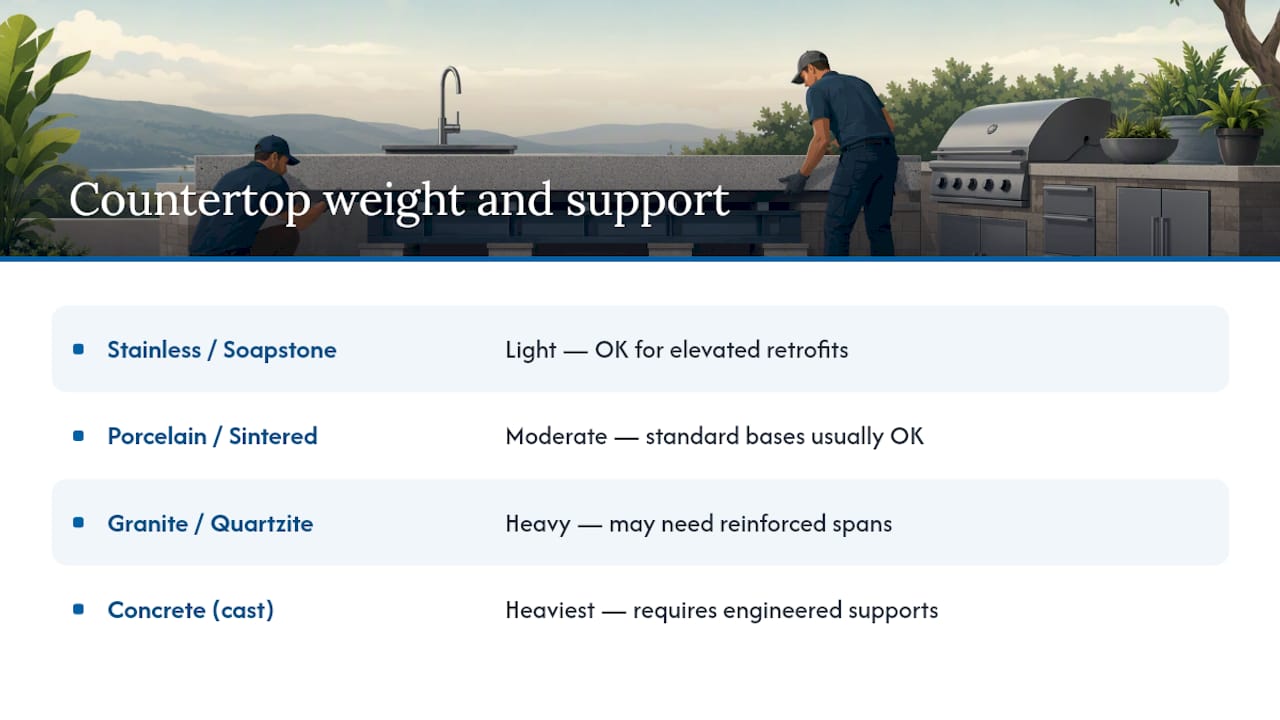 Countertop weight and support

| | |
|---|---|
| Stainless / Soapstone | Light — OK for elevated retrofits |
| Porcelain / Sintered | Moderate — standard bases usually OK |
| Granite / Quartzite | Heavy — may need reinforced spans |
| Concrete (cast) | Heaviest — requires engineered supports |